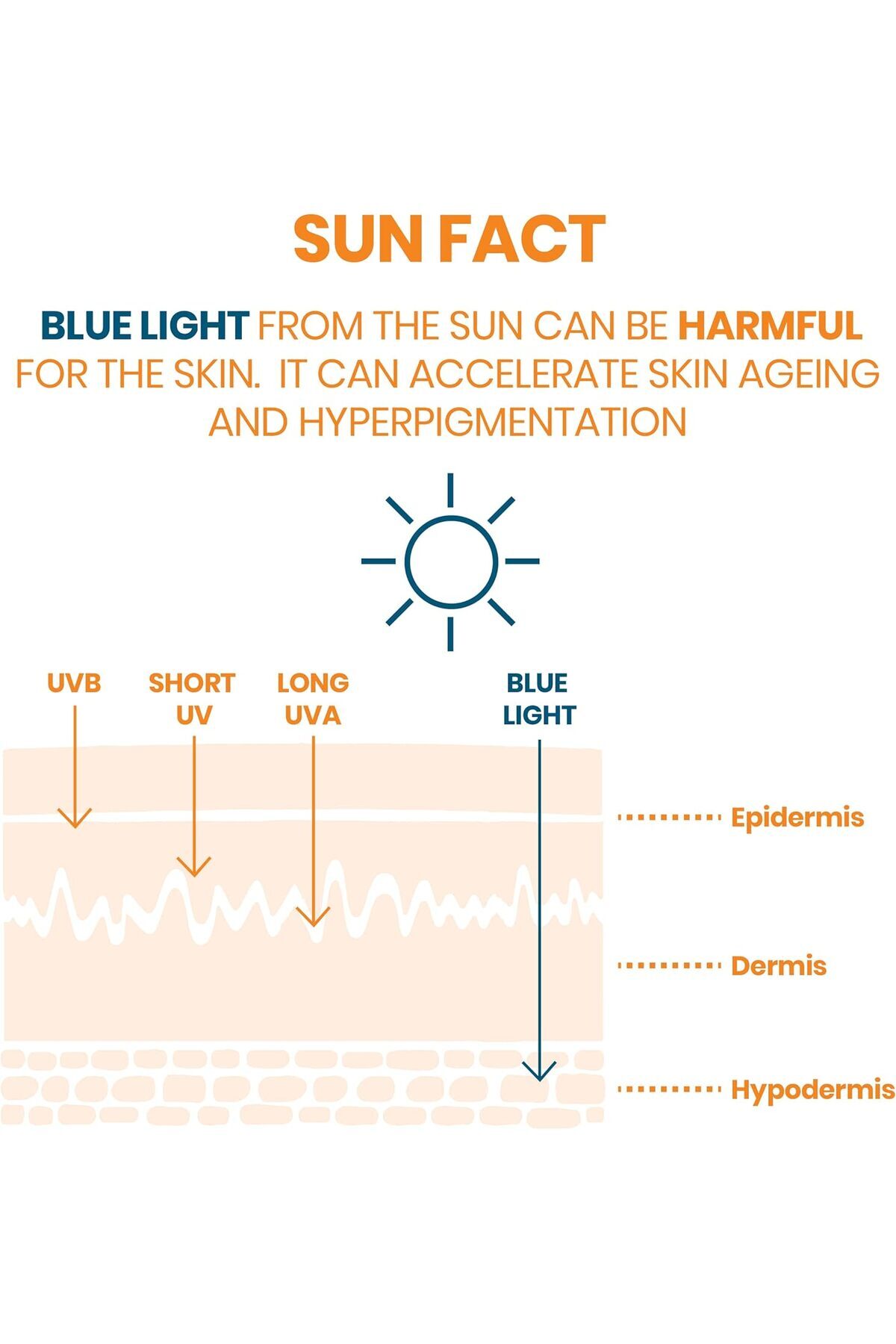 SUN FACT

BLUE LIGHT FROM THE SUN CAN BE HARMFUL FOR THE SKIN. IT CAN ACCELERATE SKIN AGEING AND HYPERPIGMENTATION

UVB

SHORT UV

LONG UVA

BLUE LIGHT

Epidermis

Dermis

Hypodermis